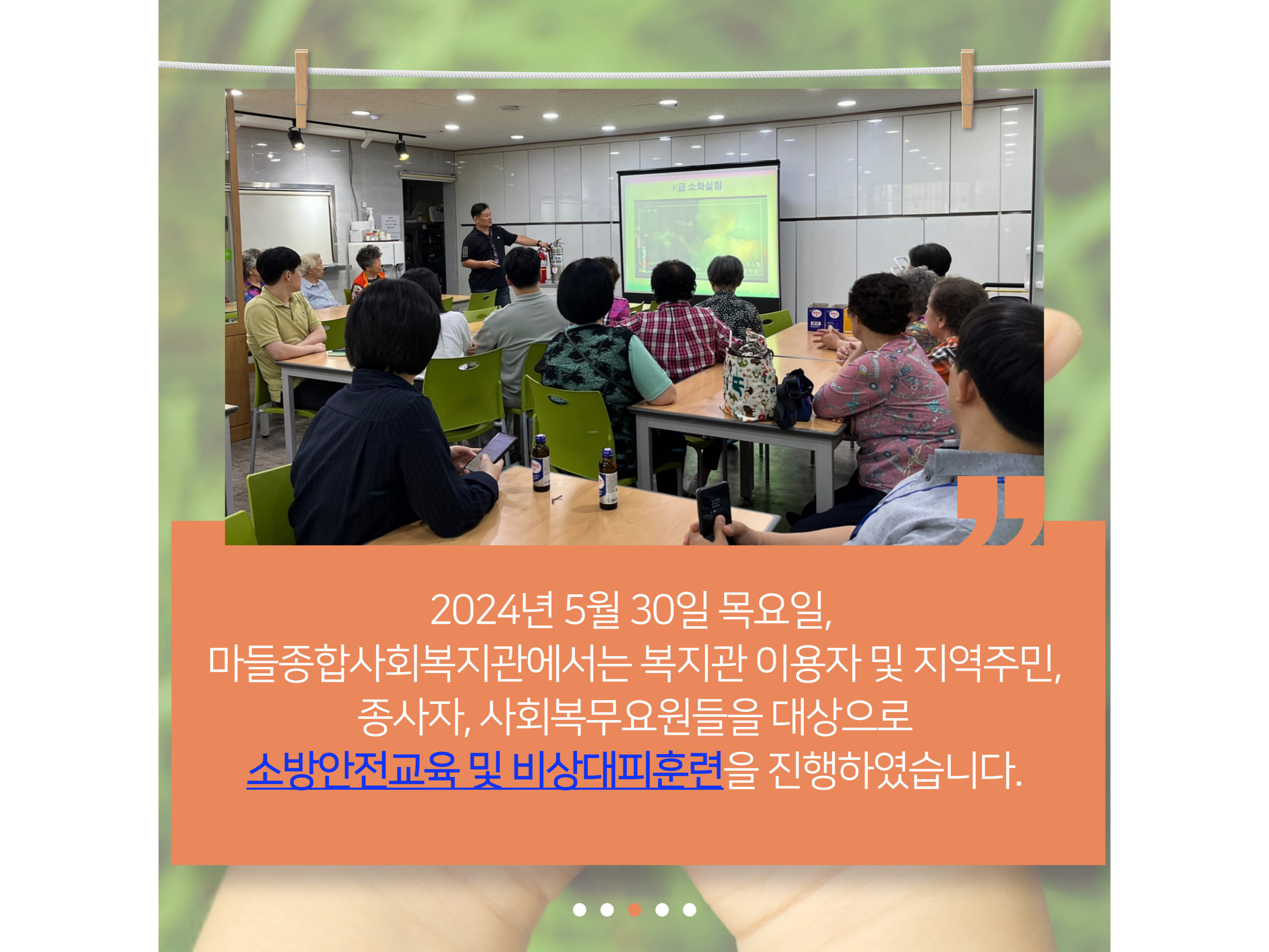 K급 소화실험

2024년 5월 30일 목요일,
마들종합사회복지관에서는 복지관 이용자 및 지역주민, 종사자, 사회복무요원들을 대상으로
소방안전교육 및 비상대피훈련을 진행하였습니다.